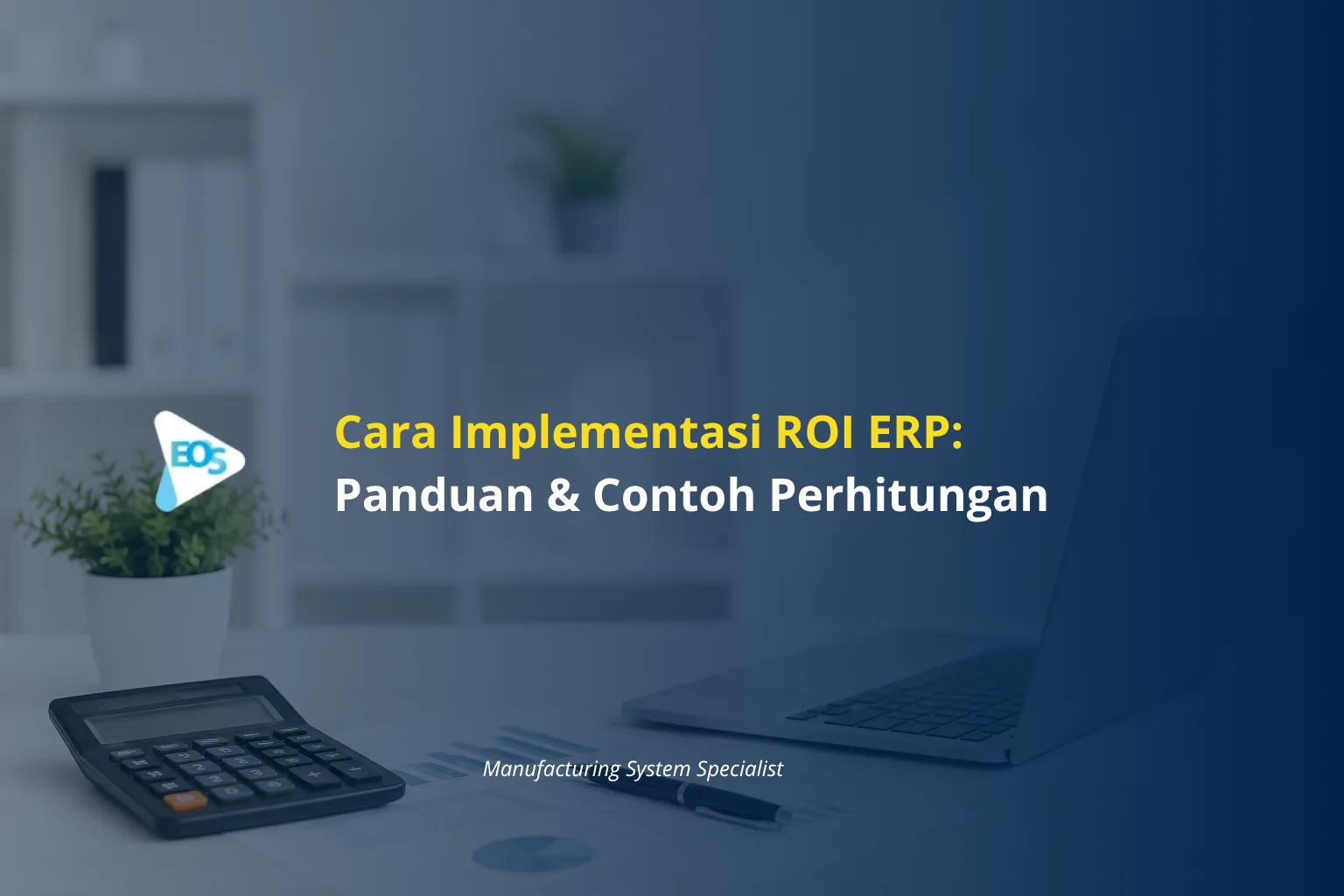 EOS

Cara Implementasi ROI ERP:
Panduan & Contoh Perhitungan

Manufacturing System Specialist